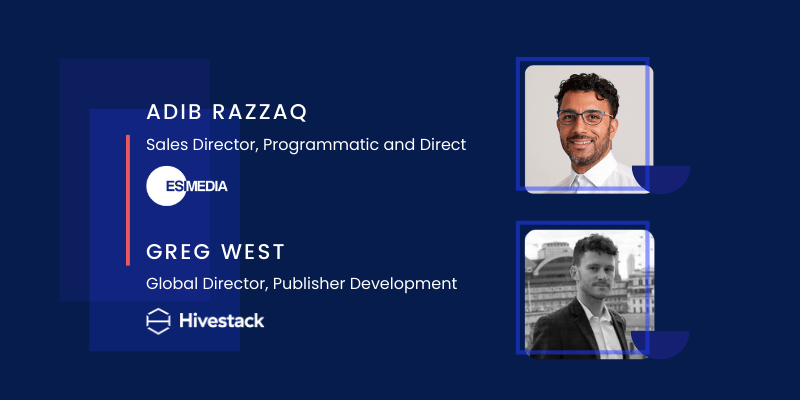 ADIB RAZZAQ

Sales Director, Programmatic and Direct

ES MEDIA

GREG WEST

Global Director, Publisher Development

Hivestack